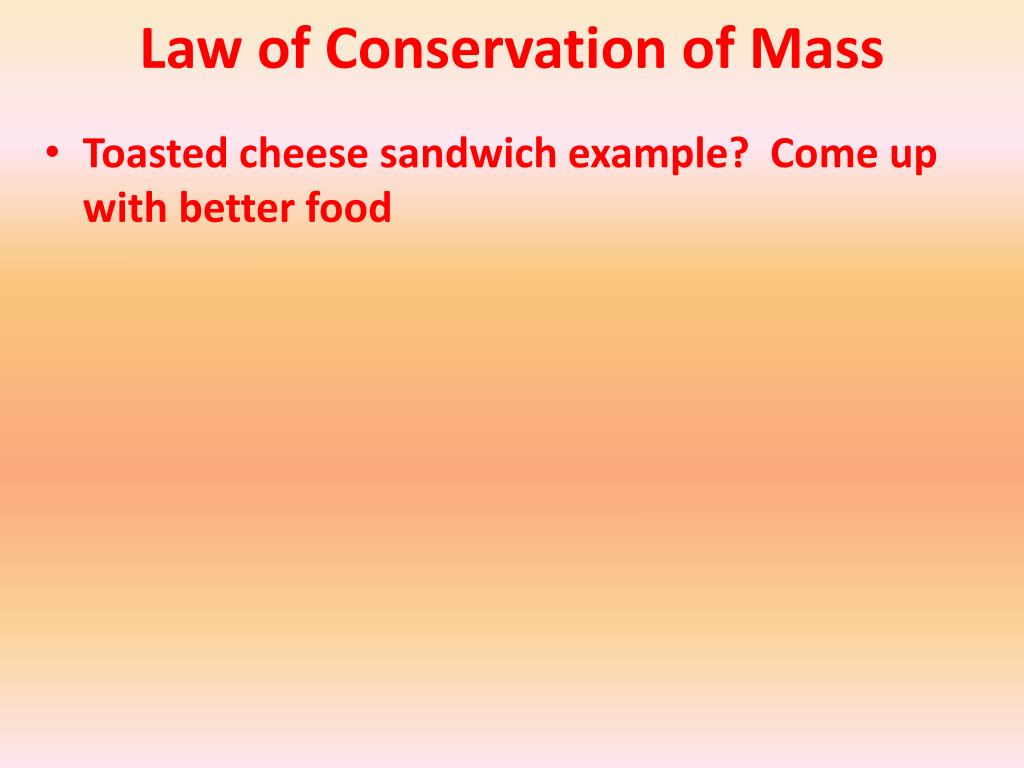 Law of Conservation of Mass

• Toasted cheese sandwich example?  Come up with better food